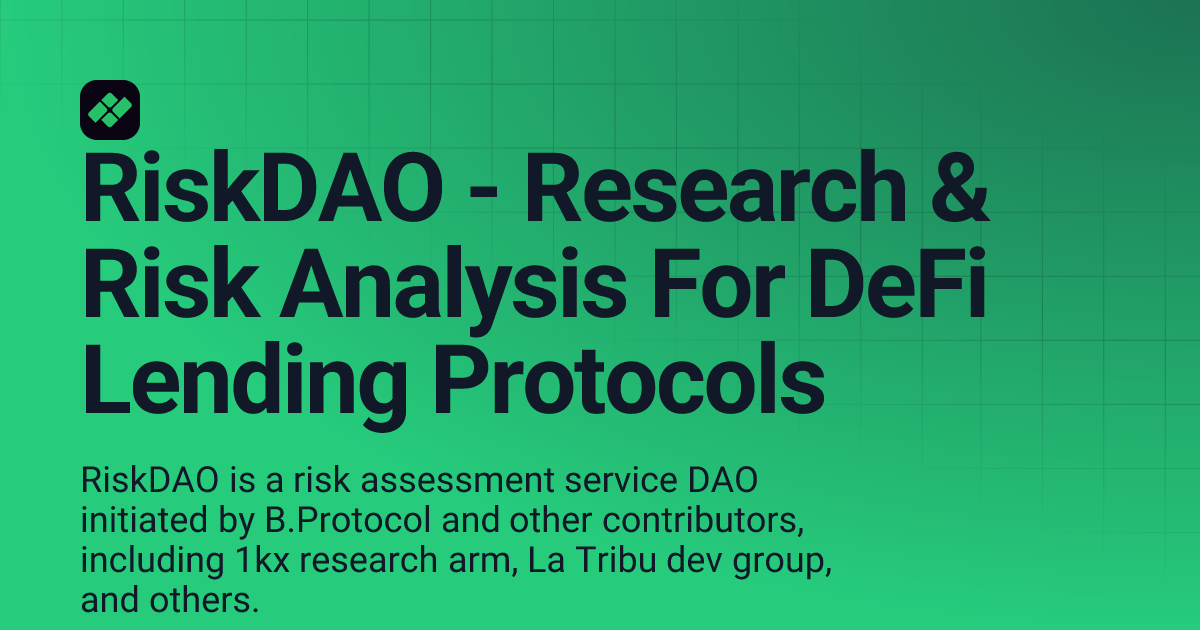 RiskDAO - Research & Risk Analysis For DeFi Lending Protocols

RiskDAO is a risk assessment service DAO initiated by B.Protocol and other contributors, including 1kx research arm, La Tribu dev group, and others.